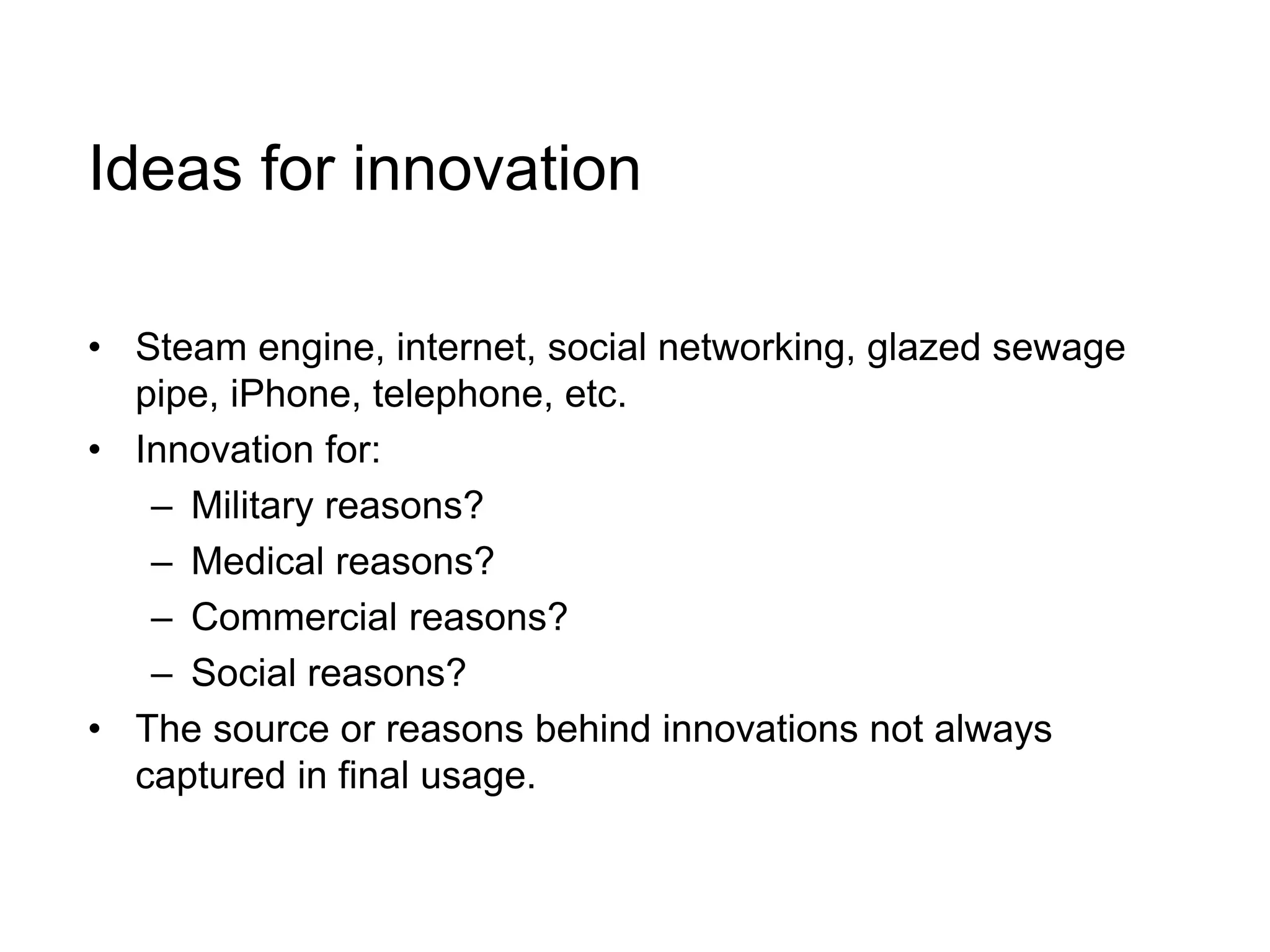 Ideas for innovation

• Steam engine, internet, social networking, glazed sewage pipe, iPhone, telephone, etc.
• Innovation for:
  – Military reasons?
  – Medical reasons?
  – Commercial reasons?
  – Social reasons?
• The source or reasons behind innovations not always captured in final usage.